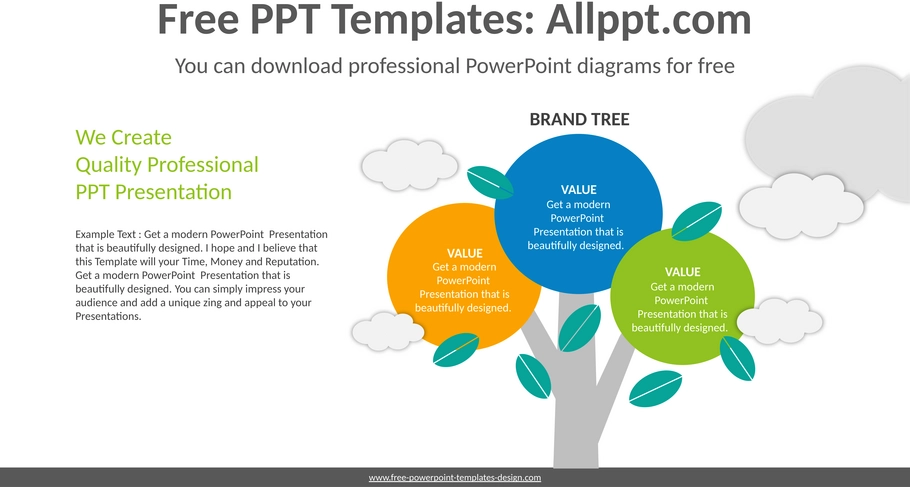 Free PPT Templates: Allppt.com

You can download professional PowerPoint diagrams for free

We Create
Quality Professional
PPT Presentation

Example Text : Get a modern PowerPoint Presentation that is beautifully designed. I hope and I believe that this Template will your Time, Money and Reputation. Get a modern PowerPoint Presentation that is beautifully designed. You can simply impress your audience and add a unique zing and appeal to your Presentations.

BRAND TREE

VALUE
Get a modern PowerPoint Presentation that is beautifully designed.

VALUE
Get a modern PowerPoint Presentation that is beautifully designed.

VALUE
Get a modern PowerPoint Presentation that is beautifully designed.

www.free-powerpoint-templates-design.com